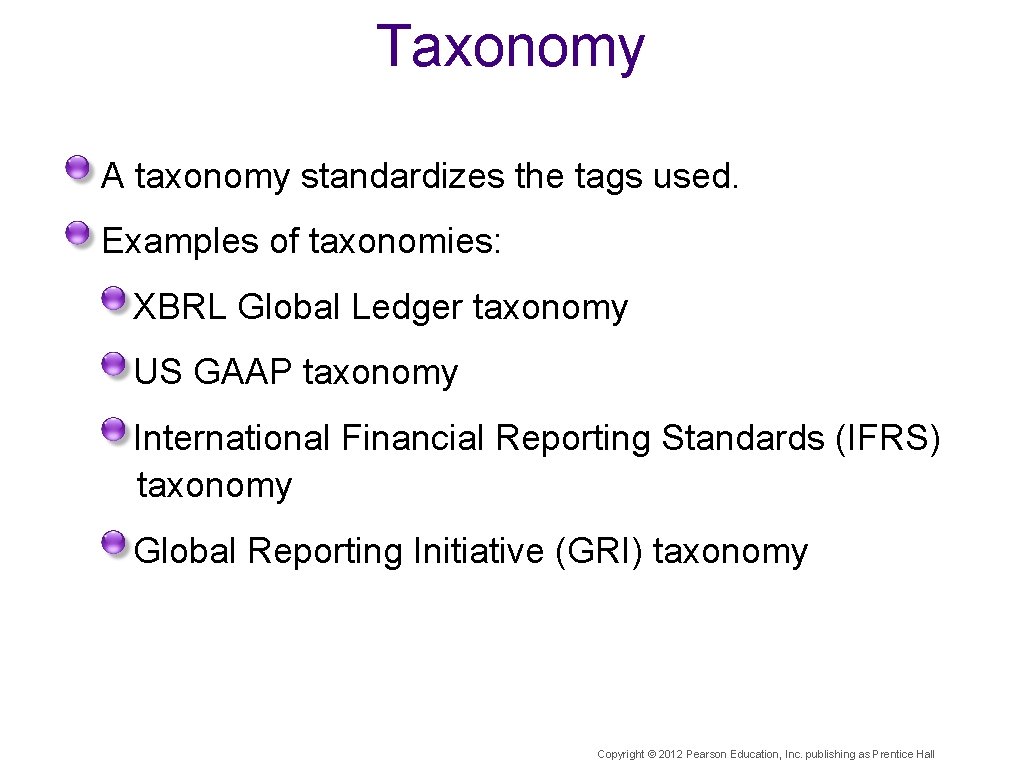 Taxonomy

A taxonomy standardizes the tags used.

Examples of taxonomies:

XBRL Global Ledger taxonomy

US GAAP taxonomy

International Financial Reporting Standards (IFRS) taxonomy

Global Reporting Initiative (GRI) taxonomy

Copyright © 2012 Pearson Education, Inc. publishing as Prentice Hall